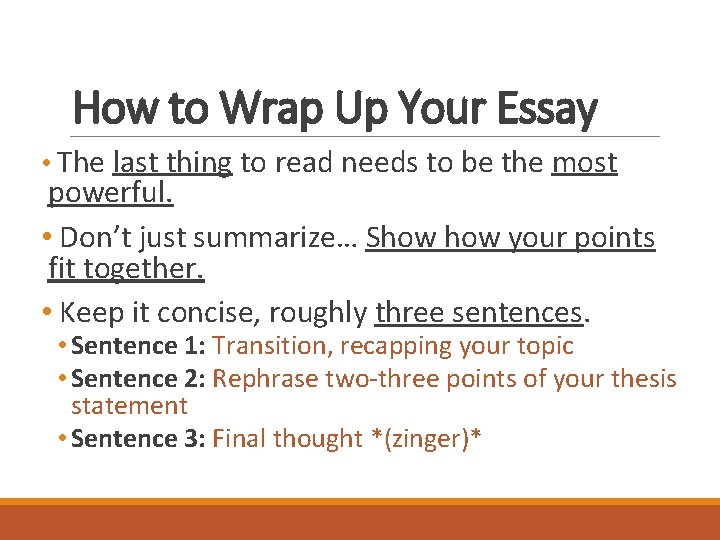 How to Wrap Up Your Essay

• The last thing to read needs to be the most powerful.

• Don't just summarize… Show how your points fit together.

• Keep it concise, roughly three sentences.

• Sentence 1: Transition, recapping your topic

• Sentence 2: Rephrase two-three points of your thesis statement

• Sentence 3: Final thought *(zinger)*